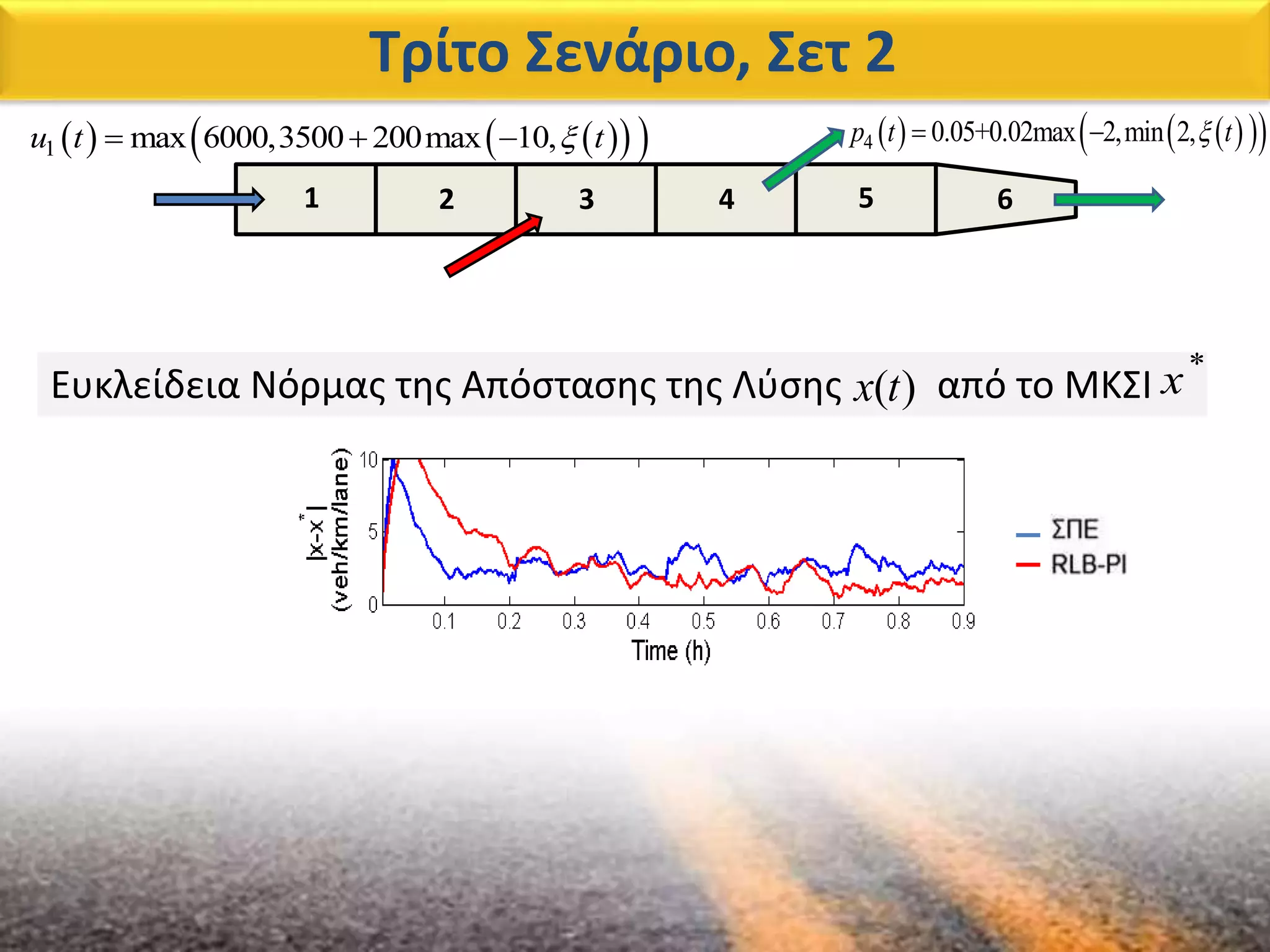 Τρίτο Σενάριο, Σετ 2

$u_1(t) = \max\left(6000, 3500 + 200\max\left(-10, \xi(t)\right)\right)$

$p_4(t) = 0.05 + 0.02\max\left(-2, \min\left(2, \xi(t)\right)\right)$

1
2
3
4
5
6

Ευκλείδεια Νόρμας της Απόστασης της Λύσης $x(t)$ από το ΜΚΣΙ $x^*$

$|x-x^*|$ (veh/km/lane)

10
5
0

0.1
0.2
0.3
0.4
0.5
0.6
0.7
0.8
0.9

Time (h)

ΣΠΕ
RLB-PI